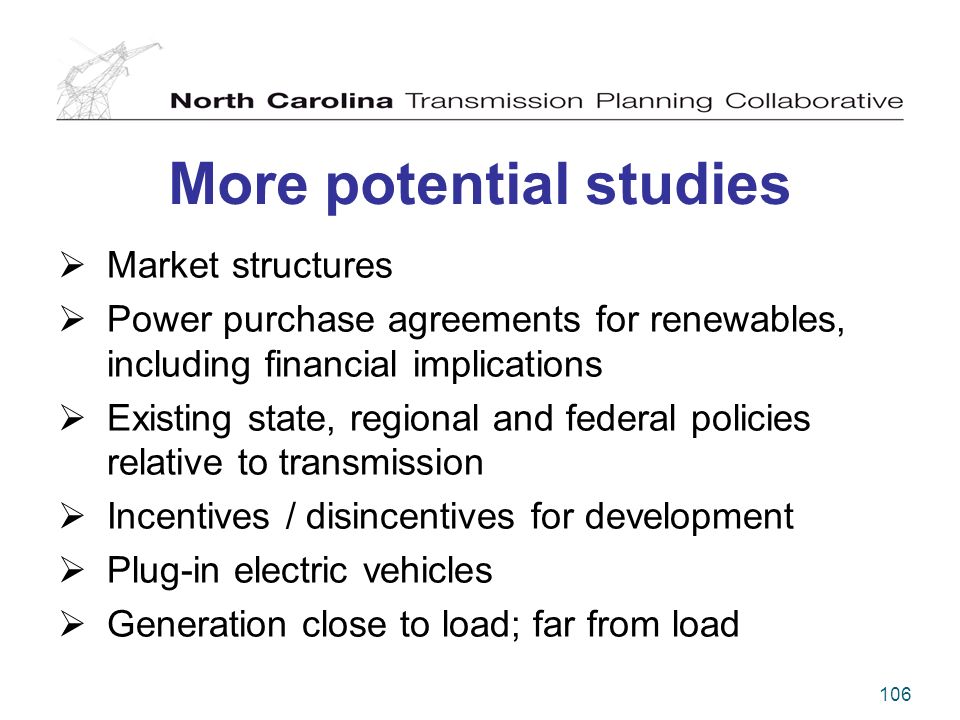 North Carolina Transmission Planning Collaborative

More potential studies

➢ Market structures
➢ Power purchase agreements for renewables, including financial implications
➢ Existing state, regional and federal policies relative to transmission
➢ Incentives / disincentives for development
➢ Plug-in electric vehicles
➢ Generation close to load; far from load

106